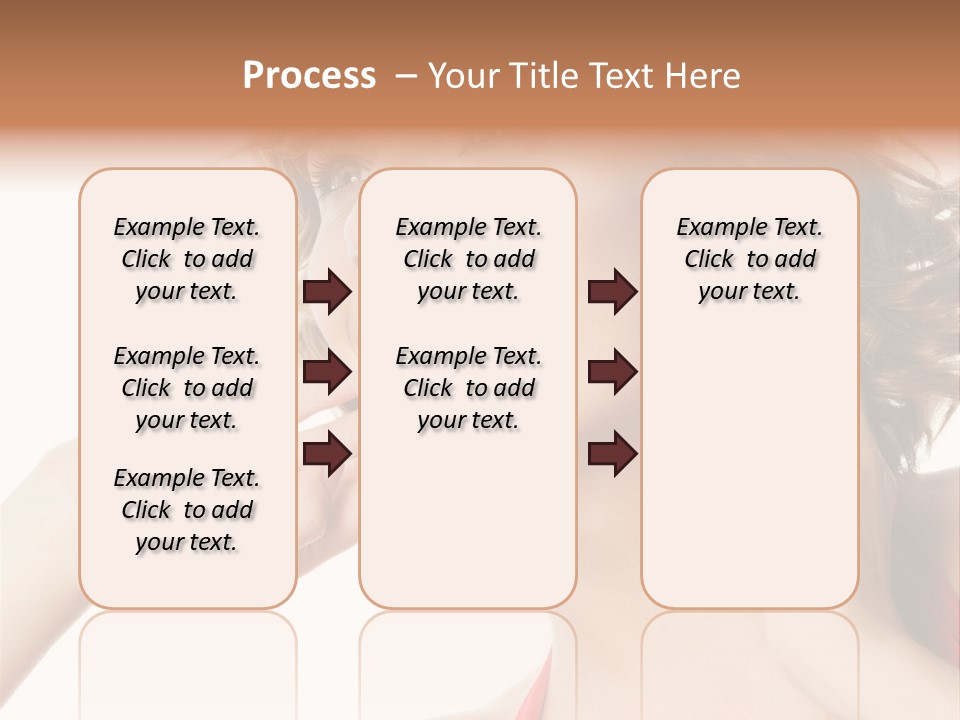 Process – Your Title Text Here

Example Text. Click to add your text.

Example Text. Click to add your text.

Example Text. Click to add your text.

Example Text. Click to add your text.

Example Text. Click to add your text.

Example Text. Click to add your text.